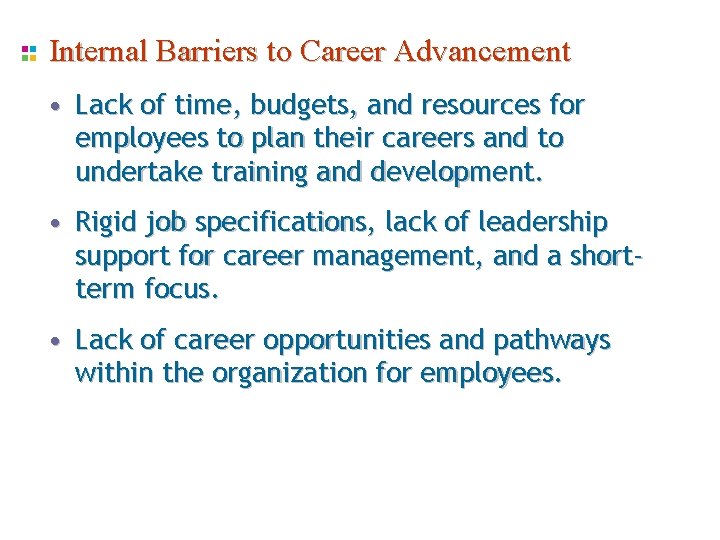 Internal Barriers to Career Advancement

• Lack of time, budgets, and resources for employees to plan their careers and to undertake training and development.

• Rigid job specifications, lack of leadership support for career management, and a short-term focus.

• Lack of career opportunities and pathways within the organization for employees.